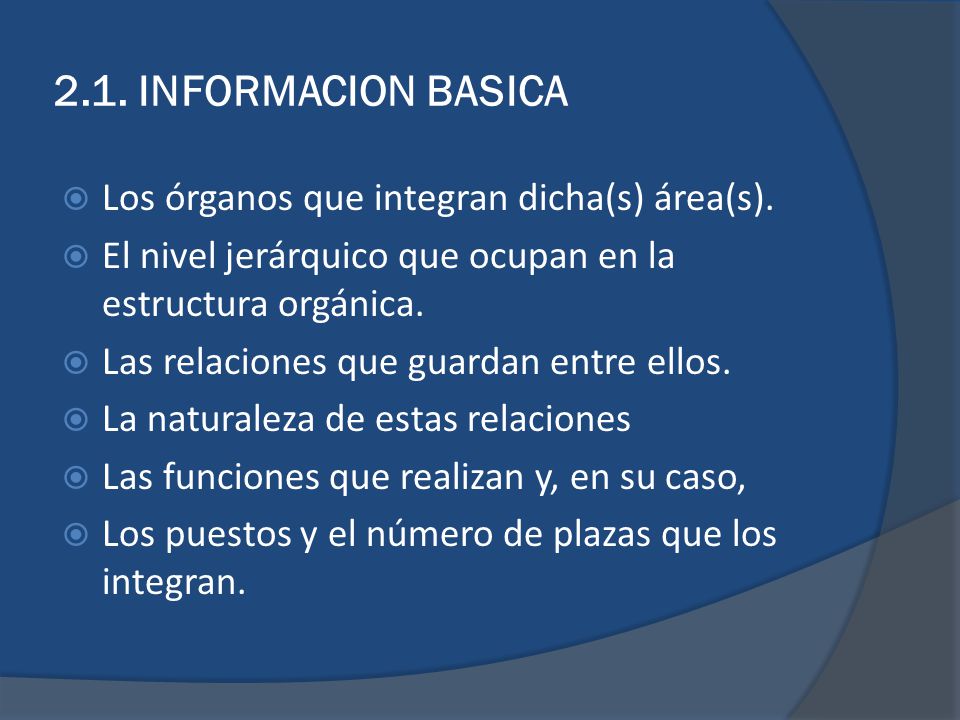 2.1. INFORMACION BASICA

Los órganos que integran dicha(s) área(s).

El nivel jerárquico que ocupan en la estructura orgánica.

Las relaciones que guardan entre ellos.

La naturaleza de estas relaciones

Las funciones que realizan y, en su caso,

Los puestos y el número de plazas que los integran.